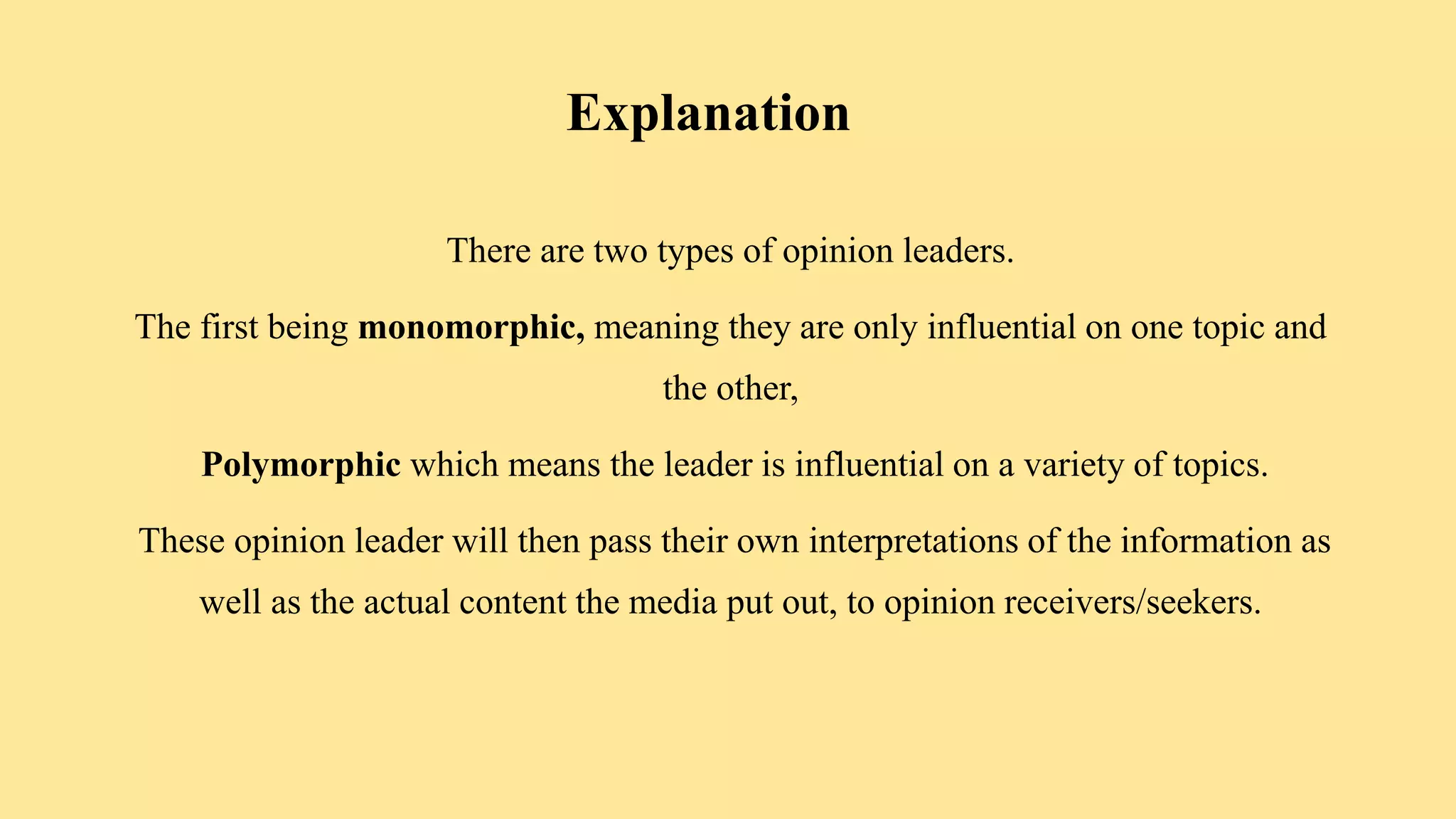 Explanation

There are two types of opinion leaders.

The first being monomorphic, meaning they are only influential on one topic and the other,

Polymorphic which means the leader is influential on a variety of topics.

These opinion leader will then pass their own interpretations of the information as well as the actual content the media put out, to opinion receivers/seekers.